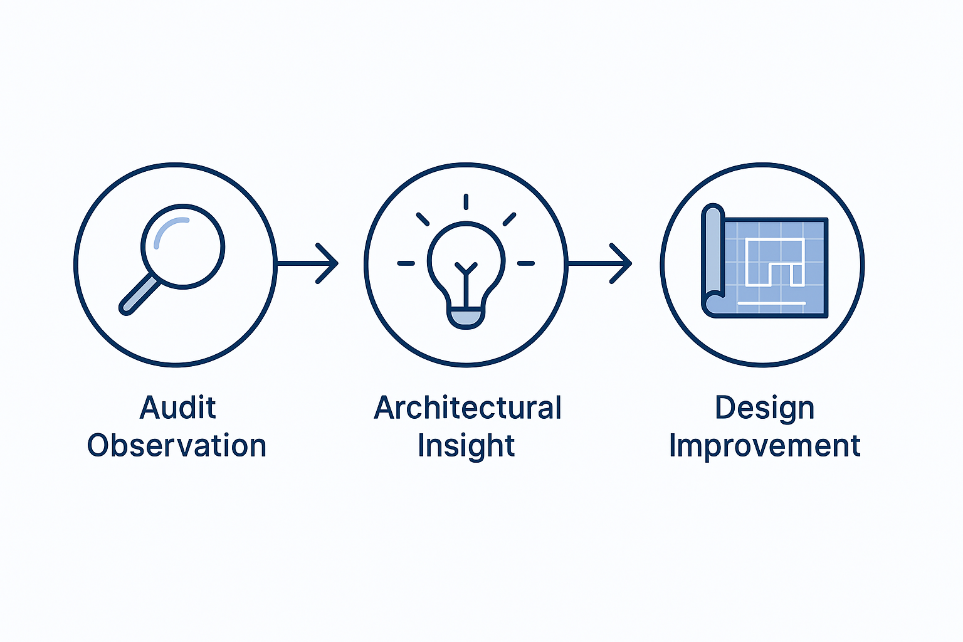 Audit Observation

Architectural Insight

Design Improvement